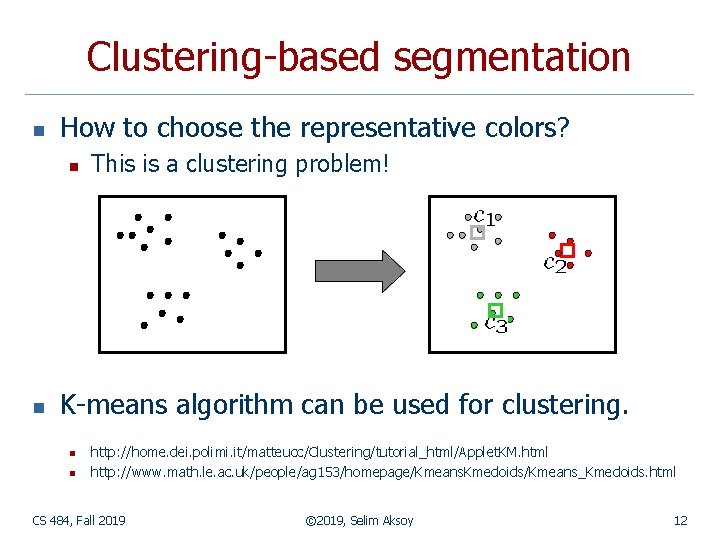 Clustering-based segmentation

How to choose the representative colors?

This is a clustering problem!

$c_1$

$c_2$

$c_3$

K-means algorithm can be used for clustering.

http://home.dei.polimi.it/matteucc/Clustering/tutorial_html/AppletKM.html

http://www.math.le.ac.uk/people/ag153/homepage/KmeansKmedoids/Kmeans_Kmedoids.html

CS 484, Fall 2019

©2019, Selim Aksoy

12